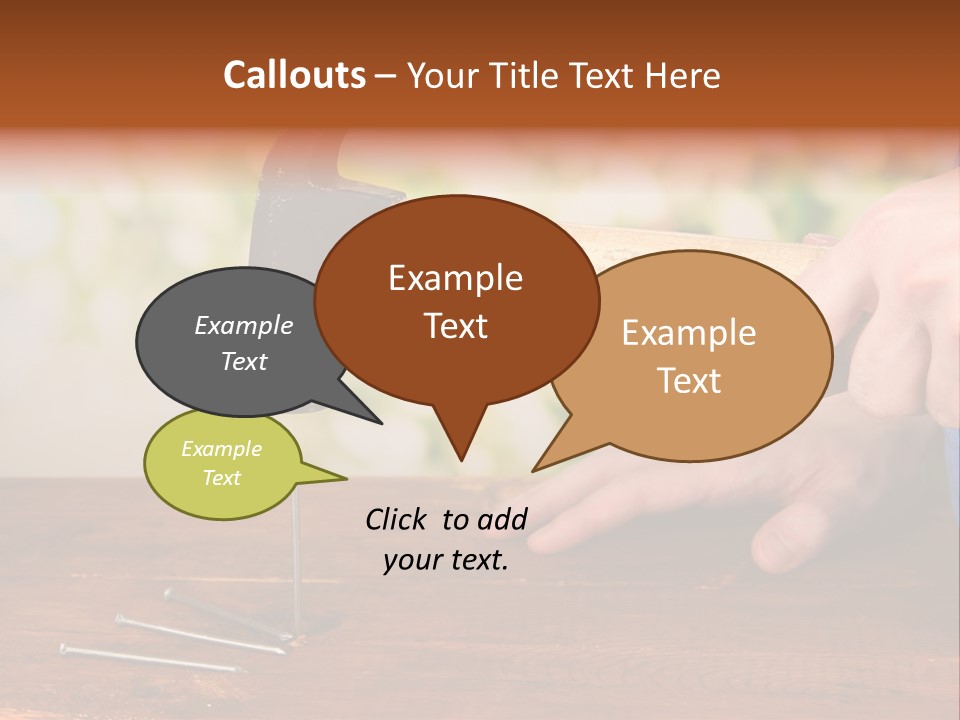 Callouts – Your Title Text Here

Example Text

Example Text

Example Text

Example Text

Click to add your text.